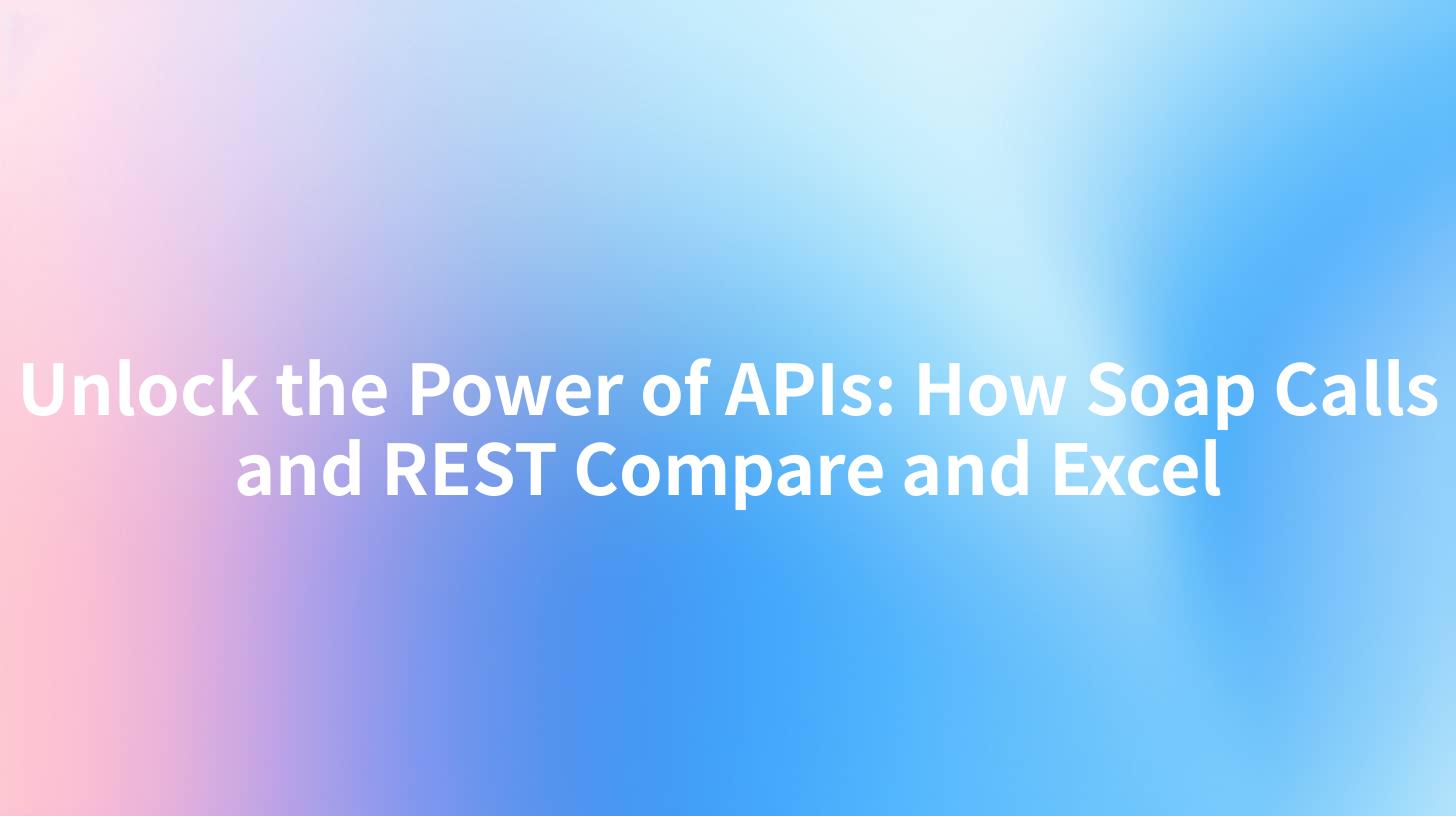 Unlock the Power of APIs: How Soap Calls and REST Compare and Excel